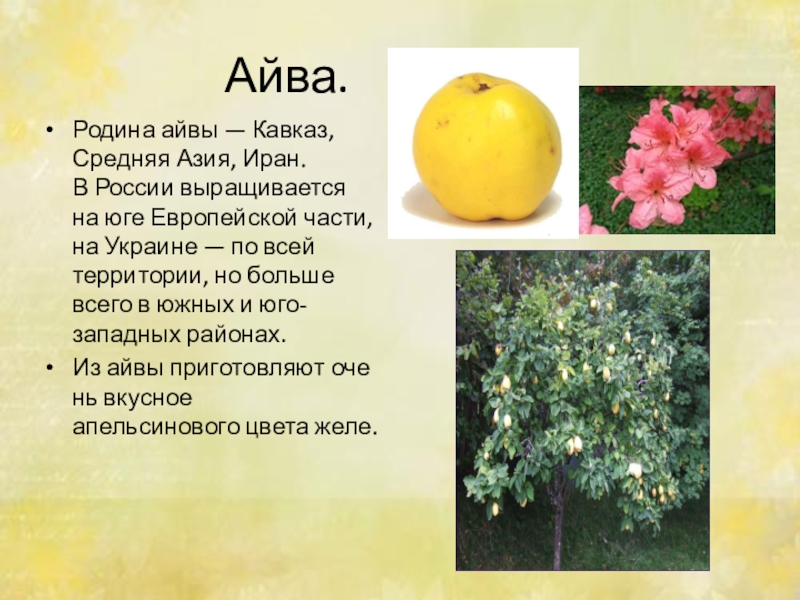 Айва.

• Родина айвы — Кавказ, Средняя Азия, Иран. В России выращивается на юге Европейской части, на Украине — по всей территории, но больше всего в южных и юго-западных районах.

• Из айвы приготовляют оче нь вкусное апельсинового цвета желе.